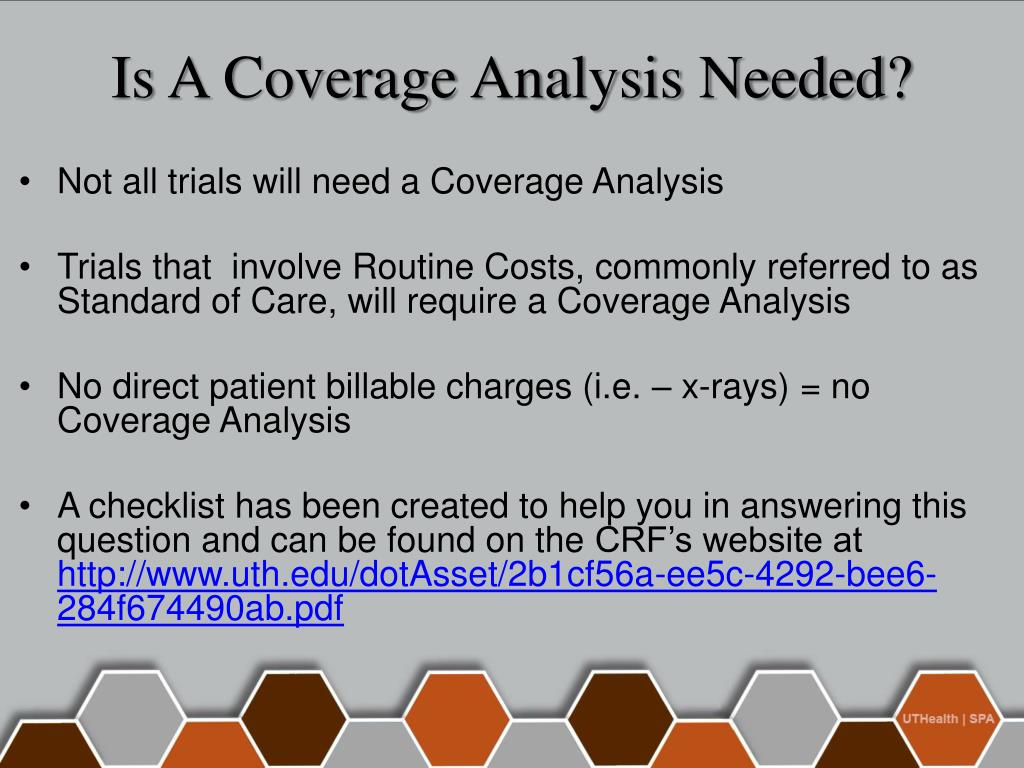 Is A Coverage Analysis Needed?

• Not all trials will need a Coverage Analysis

• Trials that involve Routine Costs, commonly referred to as Standard of Care, will require a Coverage Analysis

• No direct patient billable charges (i.e. – x-rays) = no Coverage Analysis

• A checklist has been created to help you in answering this question and can be found on the CRF's website at http://www.uth.edu/dotAsset/2b1cf56a-ee5c-4292-bee6-284f674490ab.pdf

UTHealth | SPA